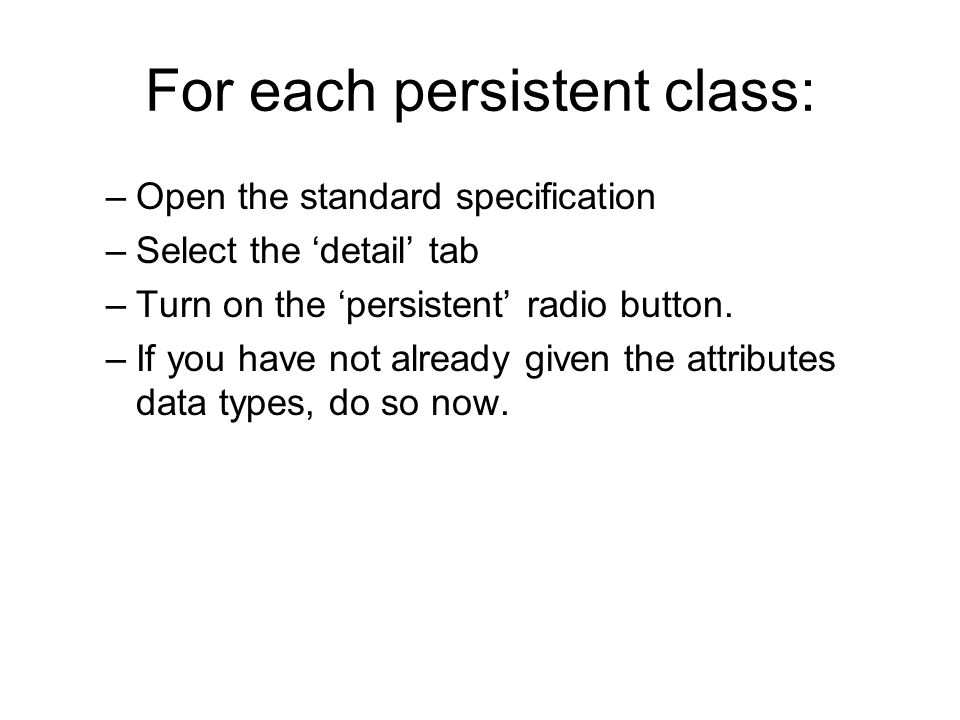 For each persistent class:

– Open the standard specification
– Select the ‘detail’ tab
– Turn on the ‘persistent’ radio button.
– If you have not already given the attributes data types, do so now.